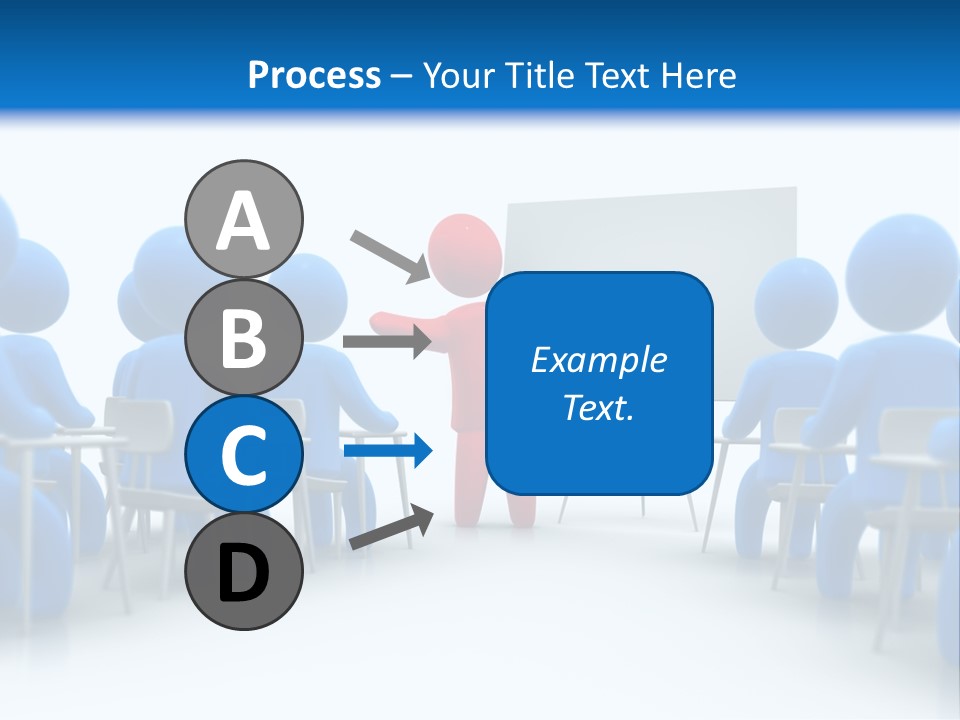 Process – Your Title Text Here

A

B

C

D

Example Text.